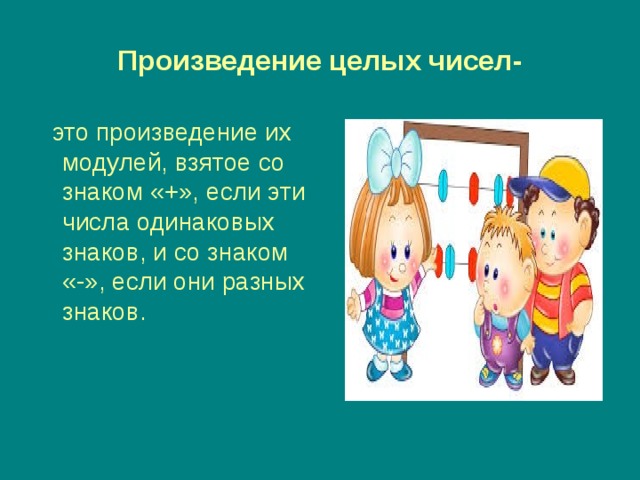 Произведение целых чисел-

это произведение их модулей, взятое со знаком «+», если эти числа одинаковых знаков, и со знаком «-», если они разных знаков.